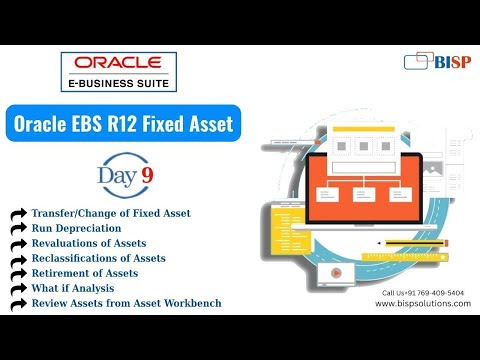 ORACLE
E-BUSINESS SUITE

BISP

Oracle EBS R12 Fixed Asset

Day 9

Transfer/Change of Fixed Asset
Run Depreciation
Revaluations of Assets
Reclassifications of Assets
Retirement of Assets
What if Analysis
Review Assets from Asset Workbench

Call Us+91 769-409-5404
www.bispsolutions.com